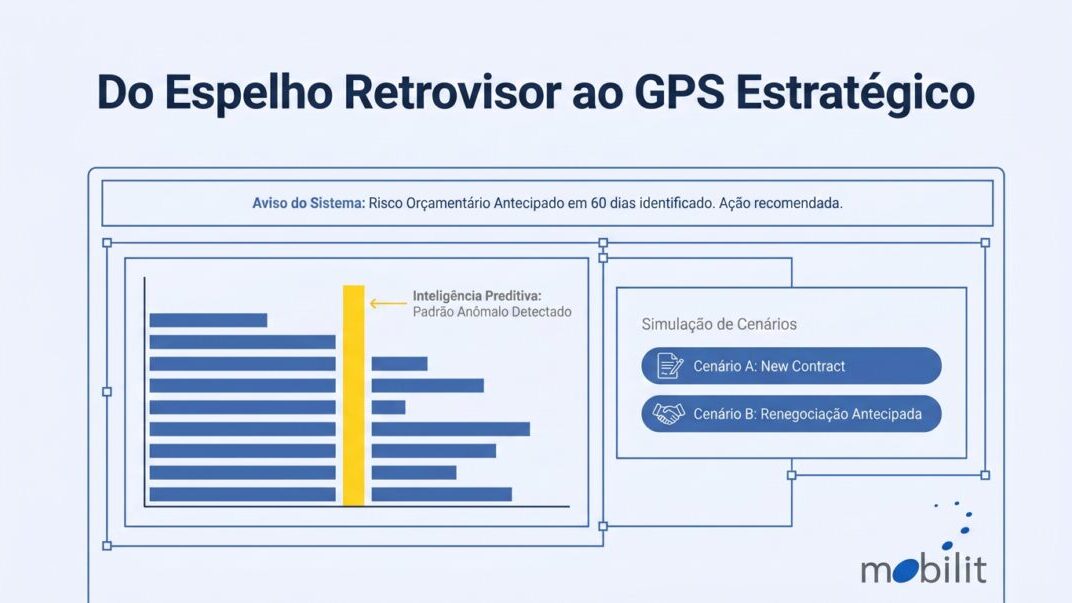 Do Espelho Retrovisor ao GPS Estratégico

Aviso do Sistema: Risco Orçamentário Antecipado em 60 dias identificado. Ação recomendada.

Inteligência Preditiva:
Padrão Anômalo Detectado

Simulação de Cenários

Cenário A: New Contract

Cenário B: Renegociação Antecipada

mobilit